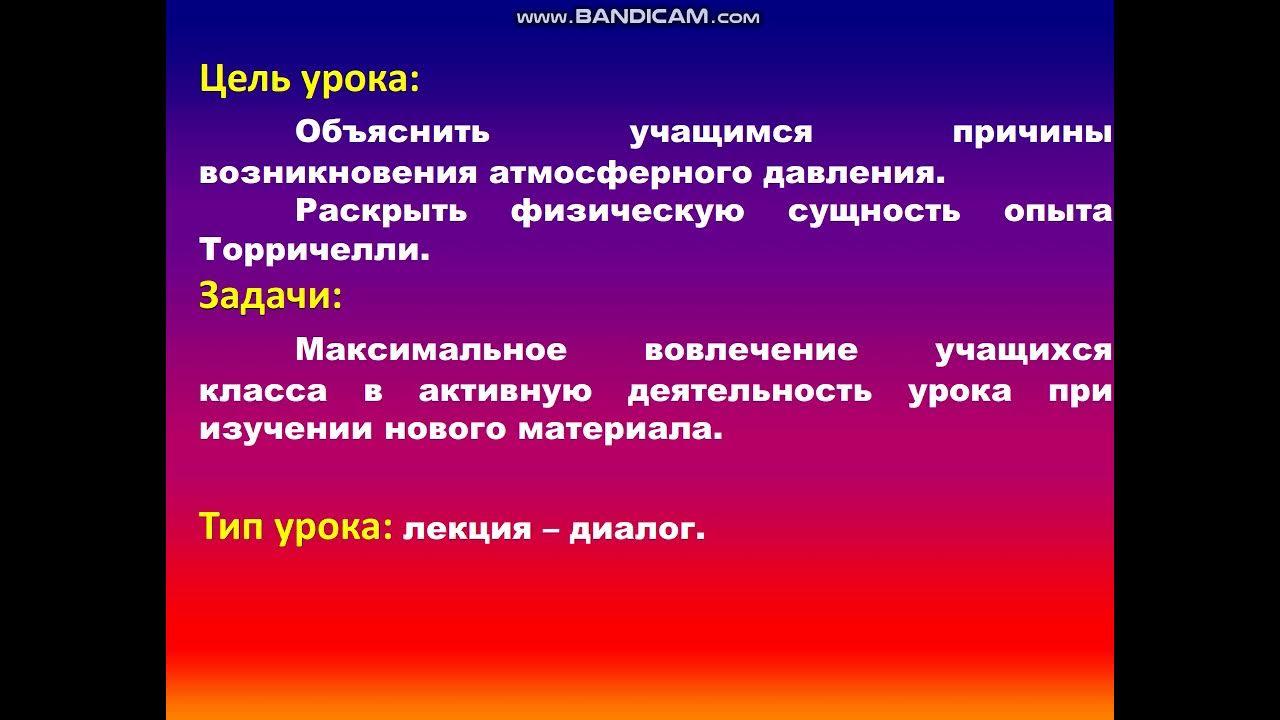 www.BANDICAM.com

Цель урока:

Объяснить учащимся причины возникновения атмосферного давления.

Раскрыть физическую сущность опыта Торричелли.

Задачи:

Максимальное вовлечение учащихся класса в активную деятельность урока при изучении нового материала.

Тип урока: лекция – диалог.